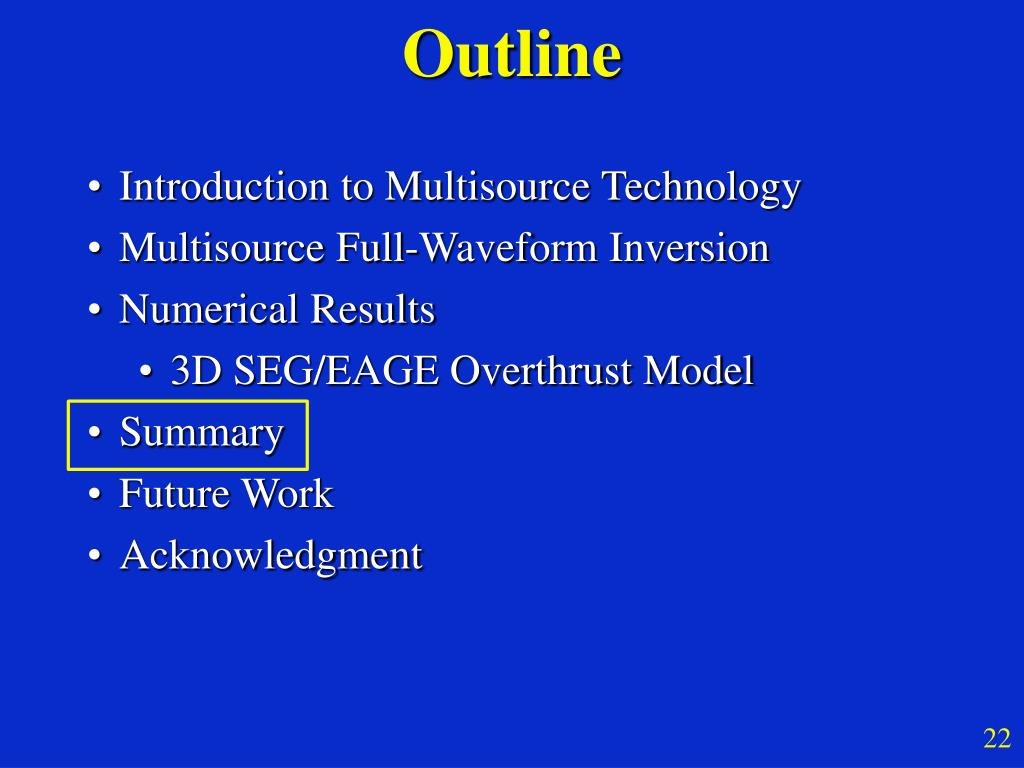 Outline

• Introduction to Multisource Technology
• Multisource Full-Waveform Inversion
• Numerical Results
  • 3D SEG/EAGE Overthrust Model
• Summary
• Future Work
• Acknowledgment

22